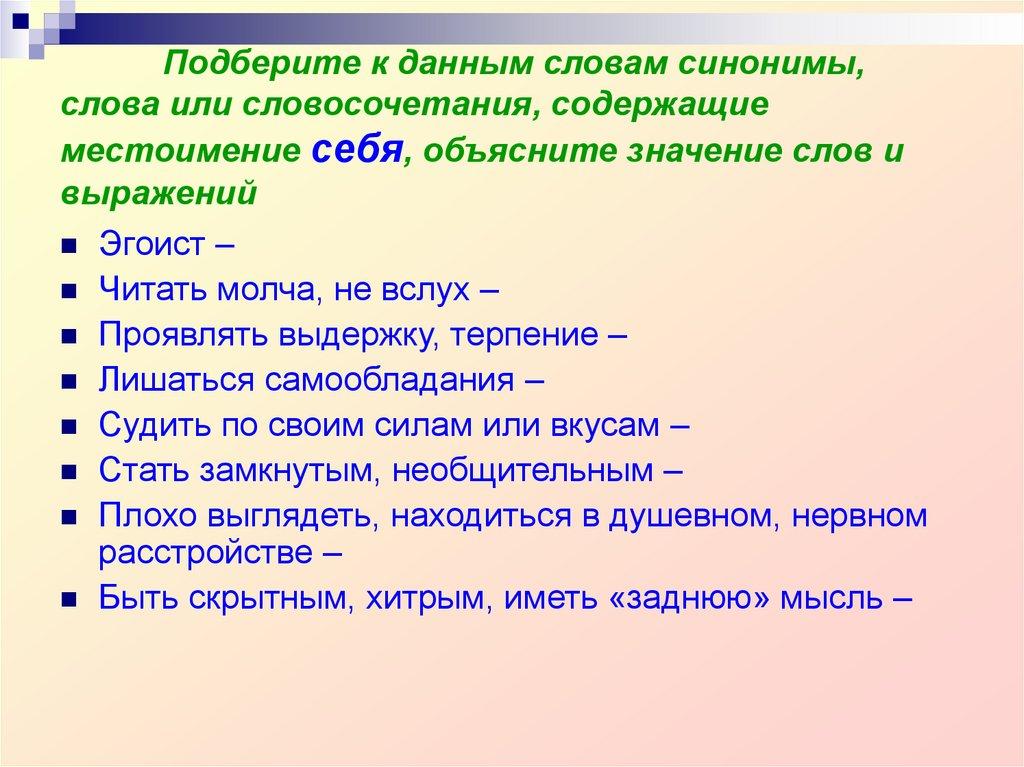 Подберите к данным словам синонимы, слова или словосочетания, содержащие местоимение себя, объясните значение слов и выражений

- Эгоист –
- Читать молча, не вслух –
- Проявлять выдержку, терпение –
- Лишаться самообладания –
- Судить по своим силам или вкусам –
- Стать замкнутым, необщительным –
- Плохо выглядеть, находиться в душевном, нервном расстройстве –
- Быть скрытным, хитрым, иметь «заднюю» мысль –